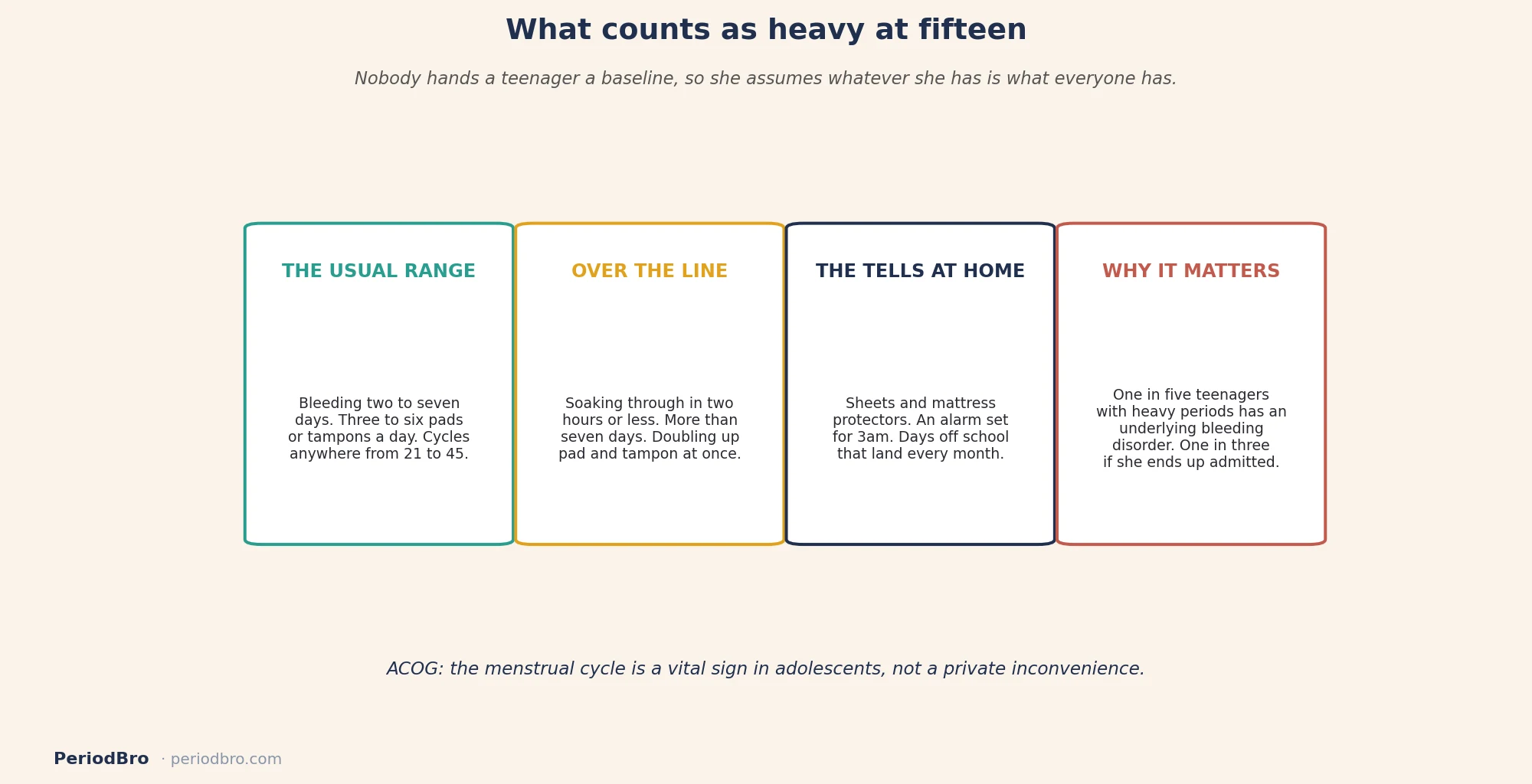 What counts as heavy at fifteen

Nobody hands a teenager a baseline, so she assumes whatever she has is what everyone has.

THE USUAL RANGE

Bleeding two to seven days. Three to six pads or tampons a day. Cycles anywhere from 21 to 45.

OVER THE LINE

Soaking through in two hours or less. More than seven days. Doubling up pad and tampon at once.

THE TELLS AT HOME

Sheets and mattress protectors. An alarm set for 3am. Days off school that land every month.

WHY IT MATTERS

One in five teenagers with heavy periods has an underlying bleeding disorder. One in three if she ends up admitted.

ACOG: the menstrual cycle is a vital sign in adolescents, not a private inconvenience.

PeriodBro · periodbro.com